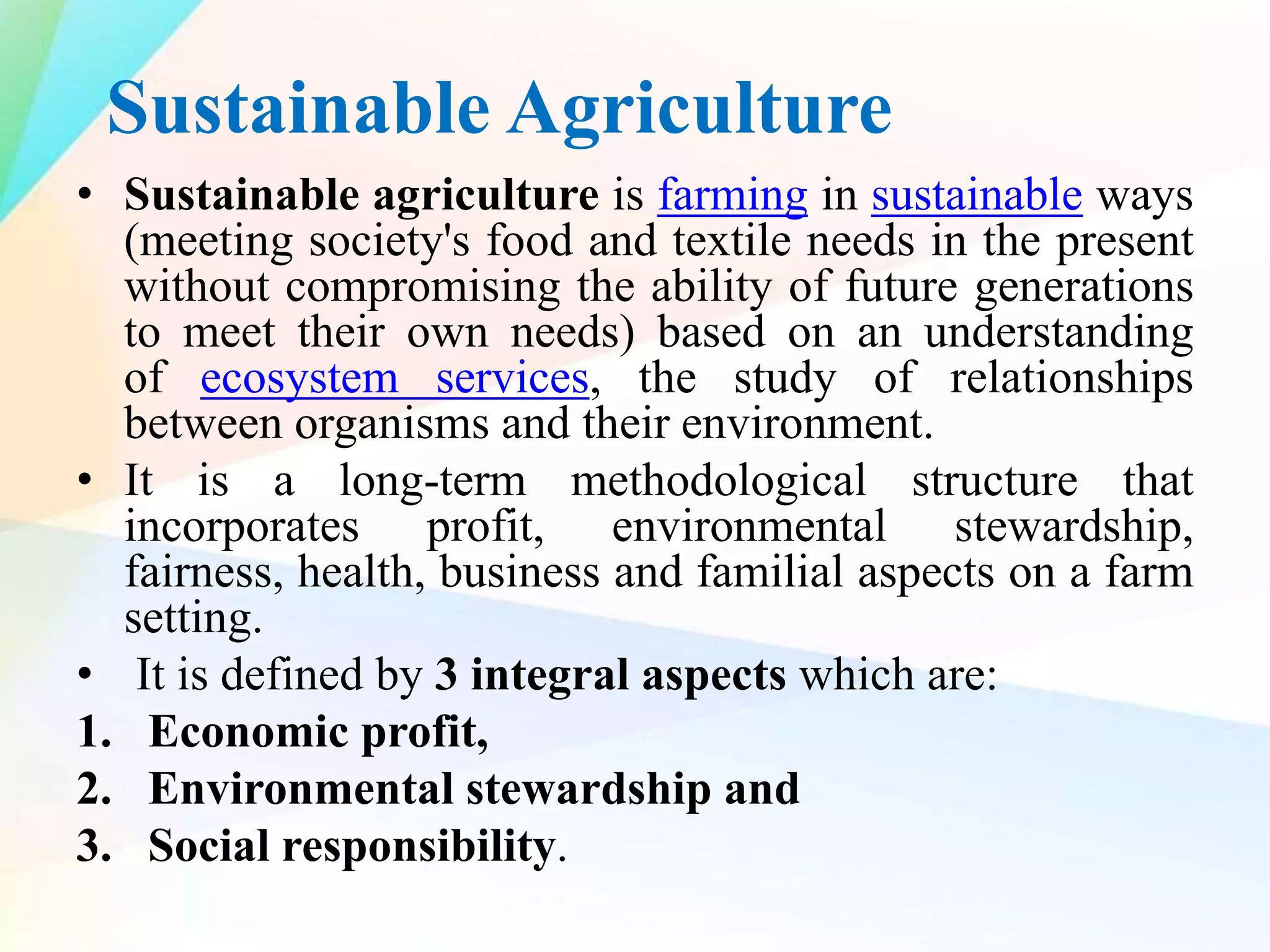 Sustainable Agriculture

• Sustainable agriculture is farming in sustainable ways (meeting society's food and textile needs in the present without compromising the ability of future generations to meet their own needs) based on an understanding of ecosystem services, the study of relationships between organisms and their environment.

• It is a long-term methodological structure that incorporates profit, environmental stewardship, fairness, health, business and familial aspects on a farm setting.

• It is defined by 3 integral aspects which are:

1. Economic profit,
2. Environmental stewardship and
3. Social responsibility.